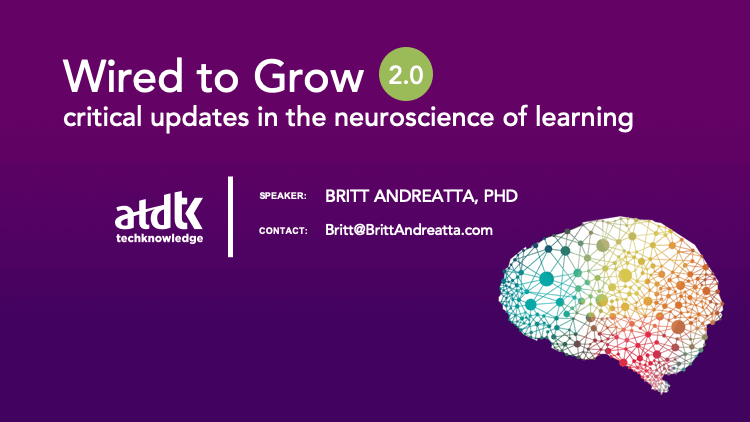 Wired to Grow 2.0
critical updates in the neuroscience of learning

atdtk
techknowledge

SPEAKER: BRITT ANDREATTA, PHD

CONTACT: Britt@BrittAndreatta.com